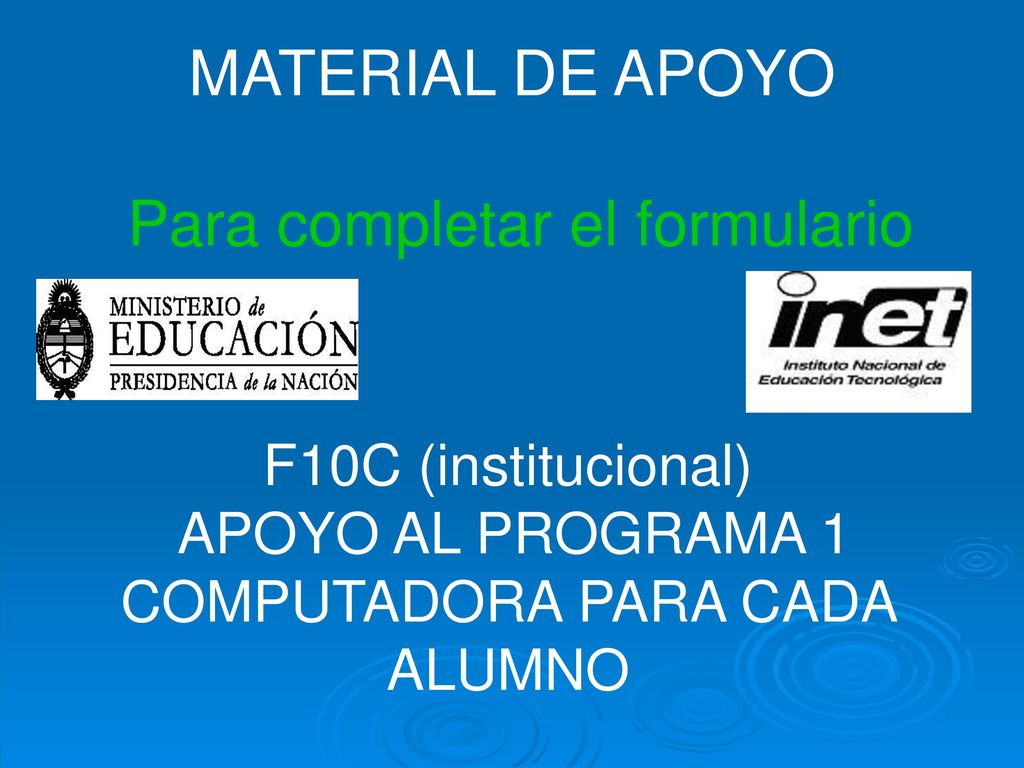 MATERIAL DE APOYO

Para completar el formulario

MINISTERIO de EDUCACIÓN PRESIDENCIA de la NACIÓN

inet Instituto Nacional de Educación Tecnológica

F10C (institucional)
APOYO AL PROGRAMA 1 COMPUTADORA PARA CADA ALUMNO